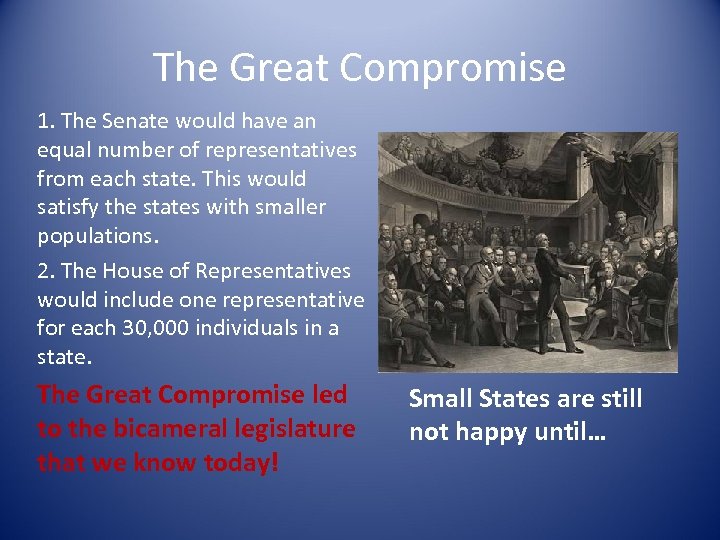 The Great Compromise

1. The Senate would have an equal number of representatives from each state. This would satisfy the states with smaller populations.

2. The House of Representatives would include one representative for each 30,000 individuals in a state.

The Great Compromise led to the bicameral legislature that we know today!

Small States are still not happy until…